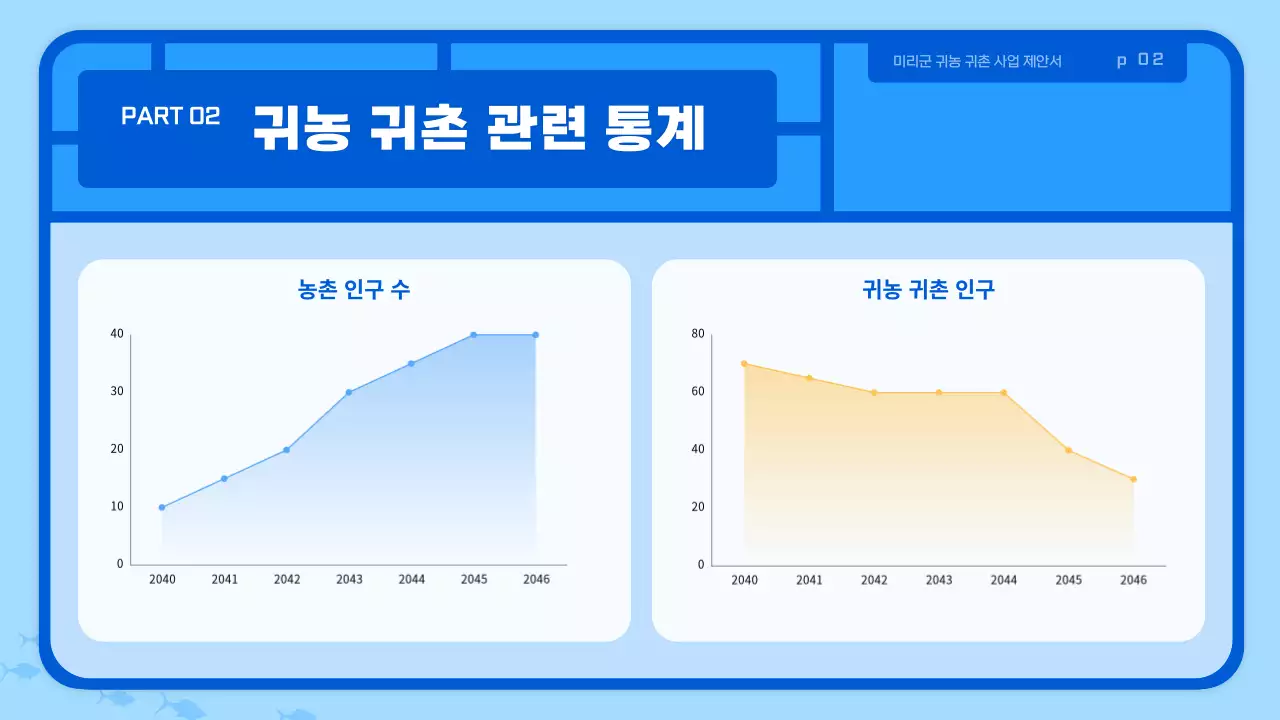 미리군 귀농 귀촌 사업 제안서 p 02

PART 02 귀농 귀촌 관련 통계

농촌 인구 수

40
30
20
10
0
2040 2041 2042 2043 2044 2045 2046

귀농 귀촌 인구

80
60
40
20
0
2040 2041 2042 2043 2044 2045 2046